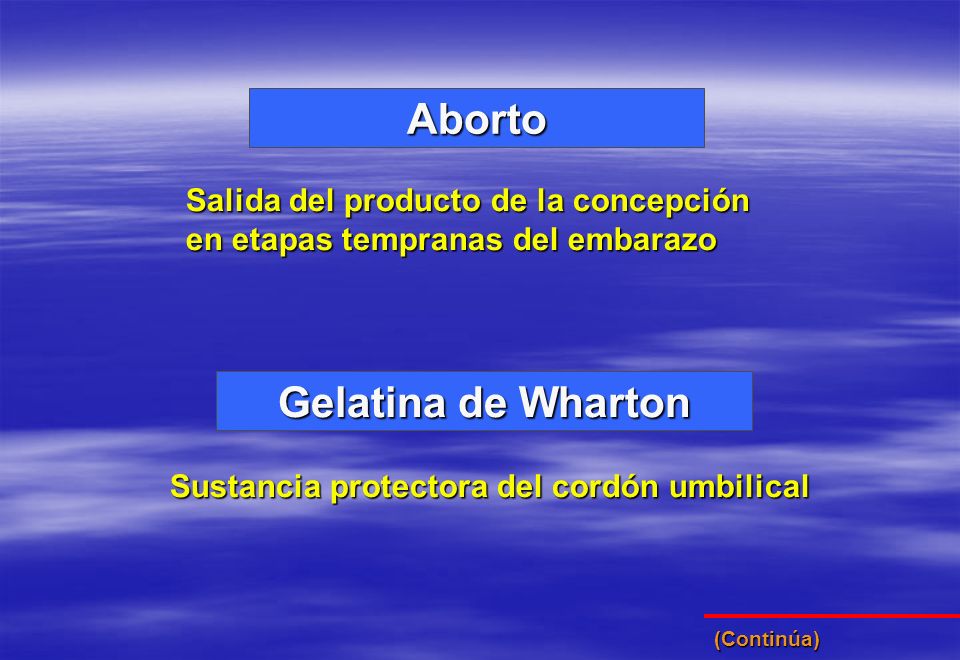 Aborto

Salida del producto de la concepción en etapas tempranas del embarazo

Gelatina de Wharton

Sustancia protectora del cordón umbilical

(Continúa)